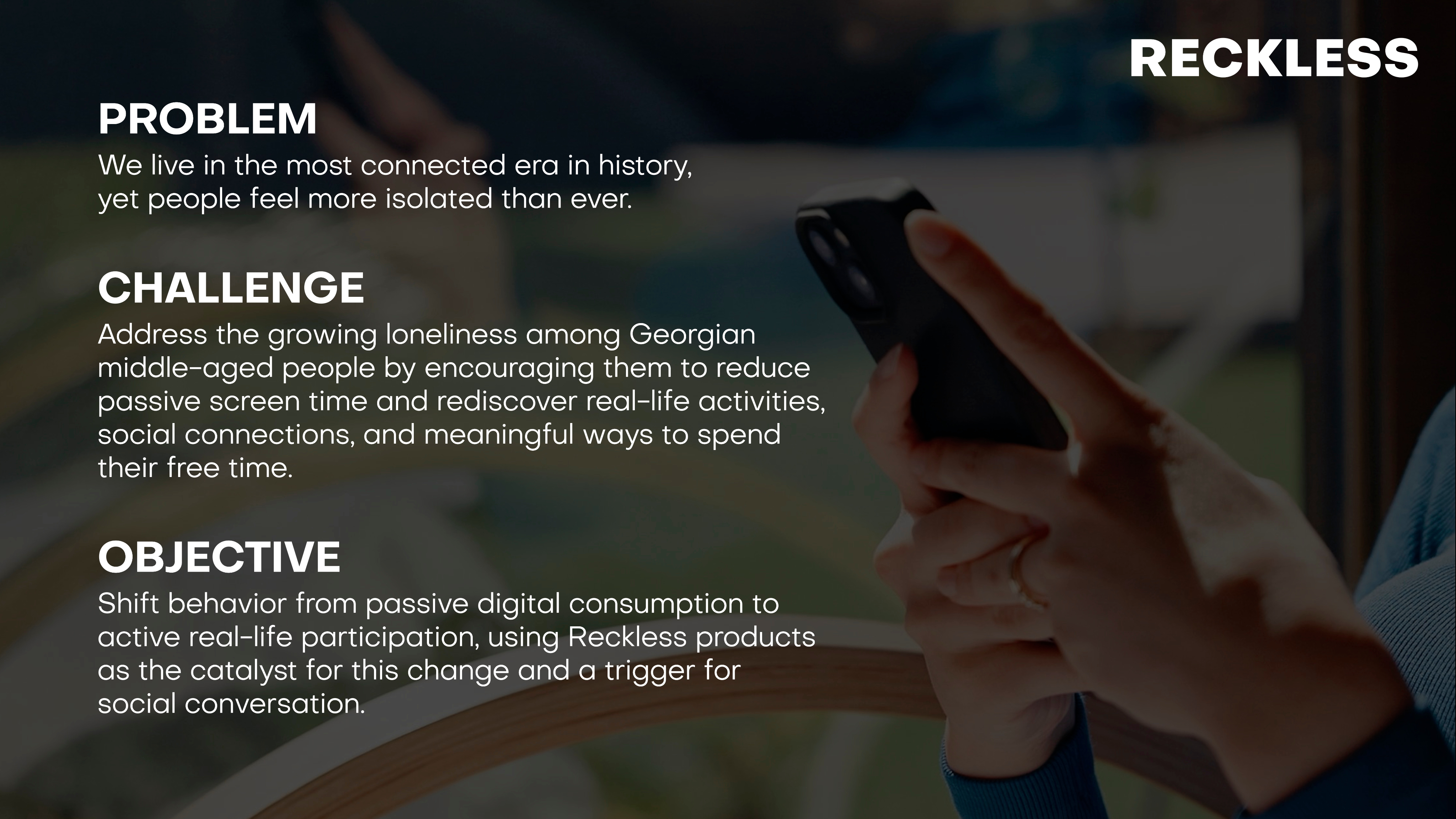 RECKLESS

PROBLEM
We live in the most connected era in history, yet people feel more isolated than ever.

CHALLENGE
Address the growing loneliness among Georgian middle-aged people by encouraging them to reduce passive screen time and rediscover real-life activities, social connections, and meaningful ways to spend their free time.

OBJECTIVE
Shift behavior from passive digital consumption to active real-life participation, using Reckless products as the catalyst for this change and a trigger for social conversation.